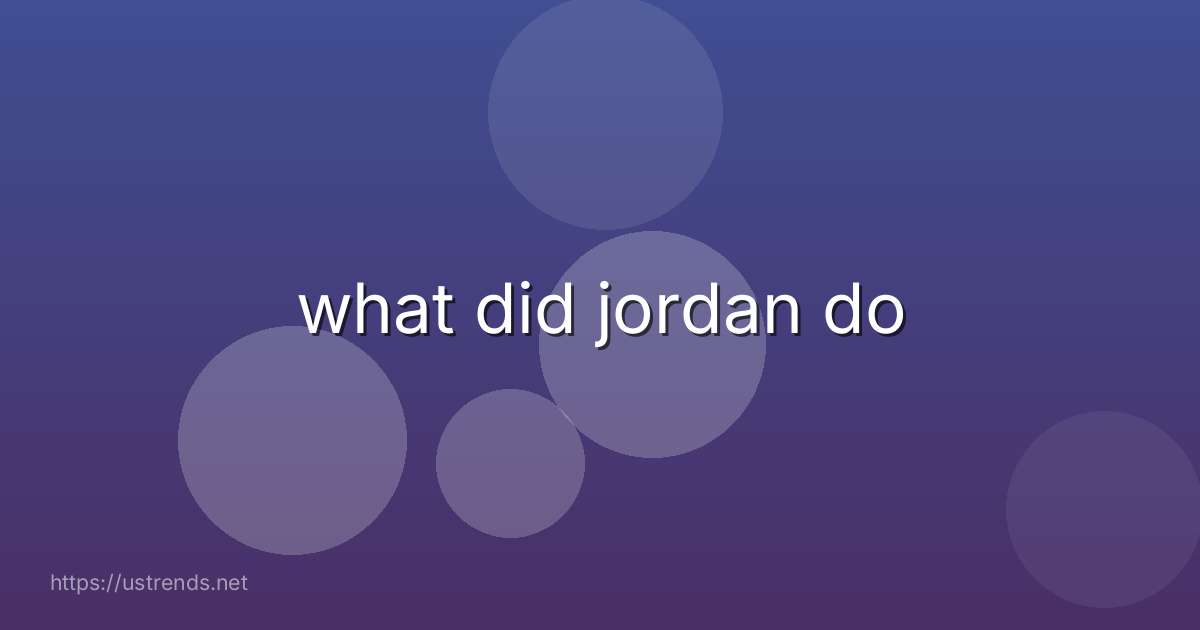 what did jordan do

https://ustrends.net